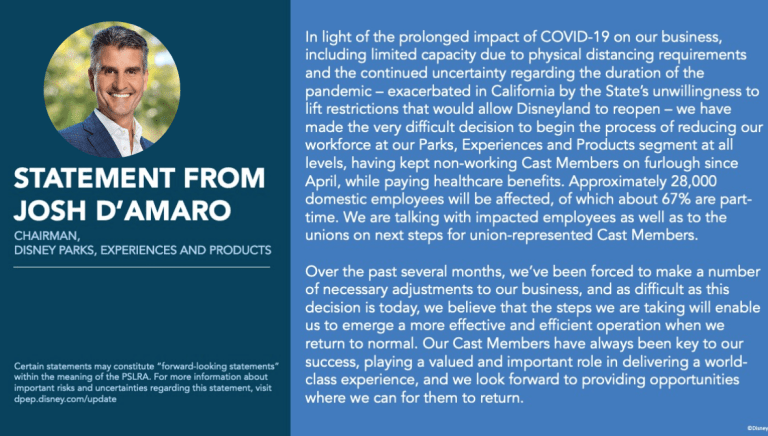 STATEMENT FROM JOSH D'AMARO

CHAIRMAN,
DISNEY PARKS, EXPERIENCES AND PRODUCTS

Certain statements may constitute "forward-looking statements" within the meaning of the PSLRA. For more information about important risks and uncertainties regarding this statement, visit dpep.disney.com/update

In light of the prolonged impact of COVID-19 on our business, including limited capacity due to physical distancing requirements and the continued uncertainty regarding the duration of the pandemic – exacerbated in California by the State's unwillingness to lift restrictions that would allow Disneyland to reopen – we have made the very difficult decision to begin the process of reducing our workforce at our Parks, Experiences and Products segment at all levels, having kept non-working Cast Members on furlough since April, while paying healthcare benefits. Approximately 28,000 domestic employees will be affected, of which about 67% are part-time. We are talking with impacted employees as well as to the unions on next steps for union-represented Cast Members.

Over the past several months, we've been forced to make a number of necessary adjustments to our business, and as difficult as this decision is today, we believe that the steps we are taking will enable us to emerge a more effective and efficient operation when we return to normal. Our Cast Members have always been key to our success, playing a valued and important role in delivering a world-class experience, and we look forward to providing opportunities where we can for them to return.

©Disney